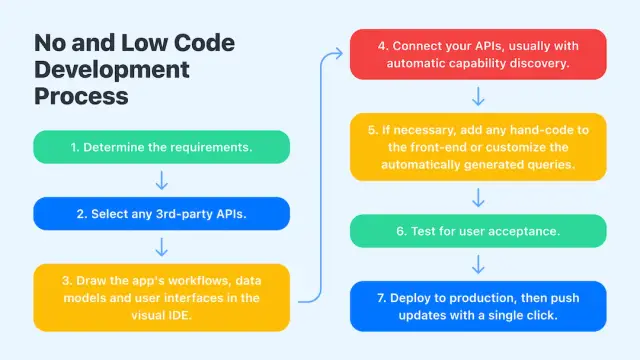 No and Low Code Development Process

1. Determine the requirements.

2. Select any 3rd-party APIs.

3. Draw the app's workflows, data models and user interfaces in the visual IDE.

4. Connect your APIs, usually with automatic capability discovery.

5. If necessary, add any hand-code to the front-end or customize the automatically generated queries.

6. Test for user acceptance.

7. Deploy to production, then push updates with a single click.